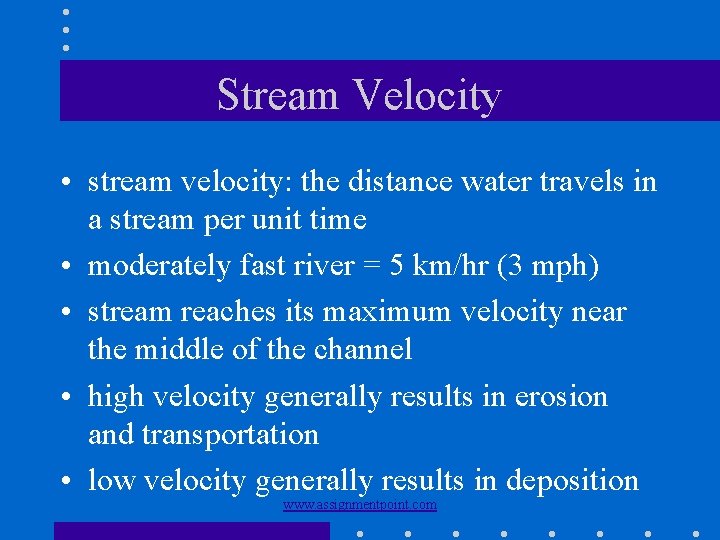 Stream Velocity

• stream velocity: the distance water travels in a stream per unit time
• moderately fast river = 5 km/hr (3 mph)
• stream reaches its maximum velocity near the middle of the channel
• high velocity generally results in erosion and transportation
• low velocity generally results in deposition

www.assignmentpoint.com